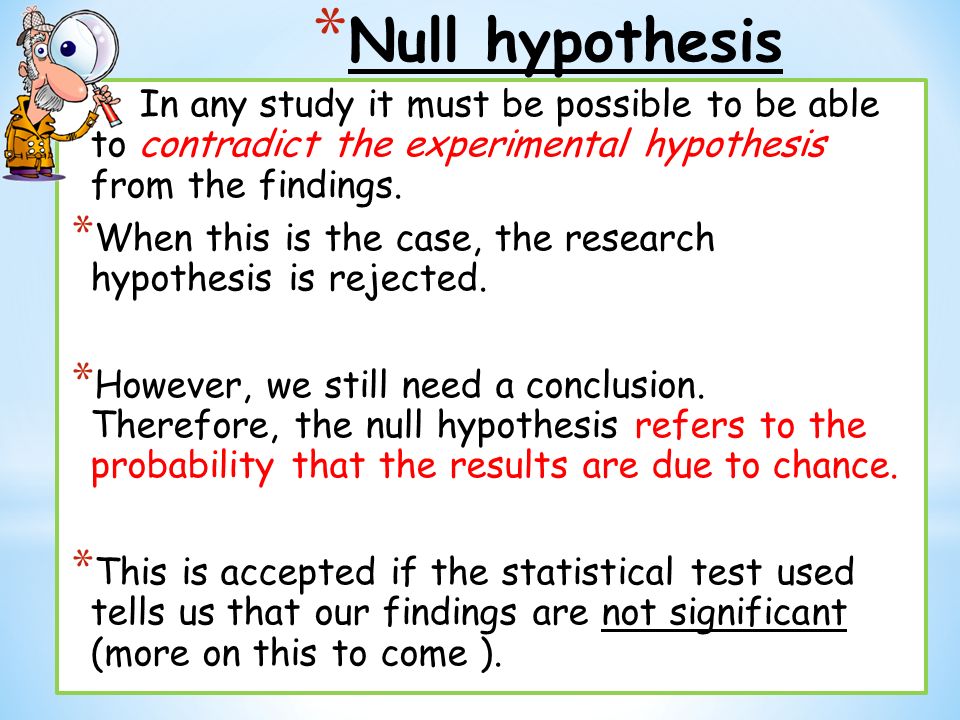 *Null hypothesis

In any study it must be possible to be able to contradict the experimental hypothesis from the findings.

*When this is the case, the research hypothesis is rejected.

*However, we still need a conclusion. Therefore, the null hypothesis refers to the probability that the results are due to chance.

*This is accepted if the statistical test used tells us that our findings are not significant (more on this to come ).